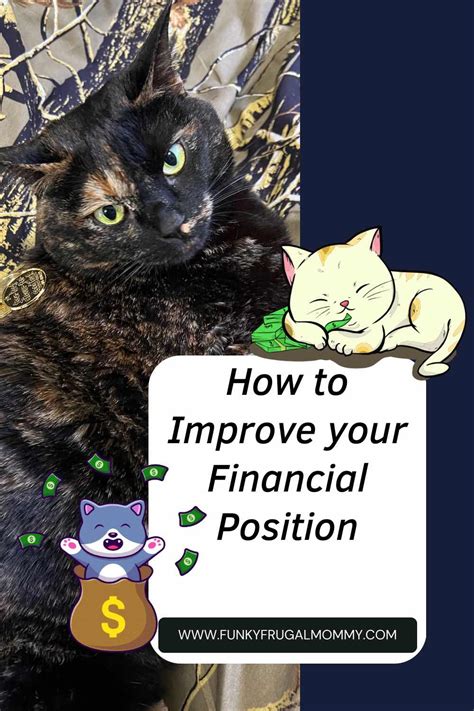 How to Improve your Financial Position

$

WWW.FUNKYFRUGALMOMMY.COM